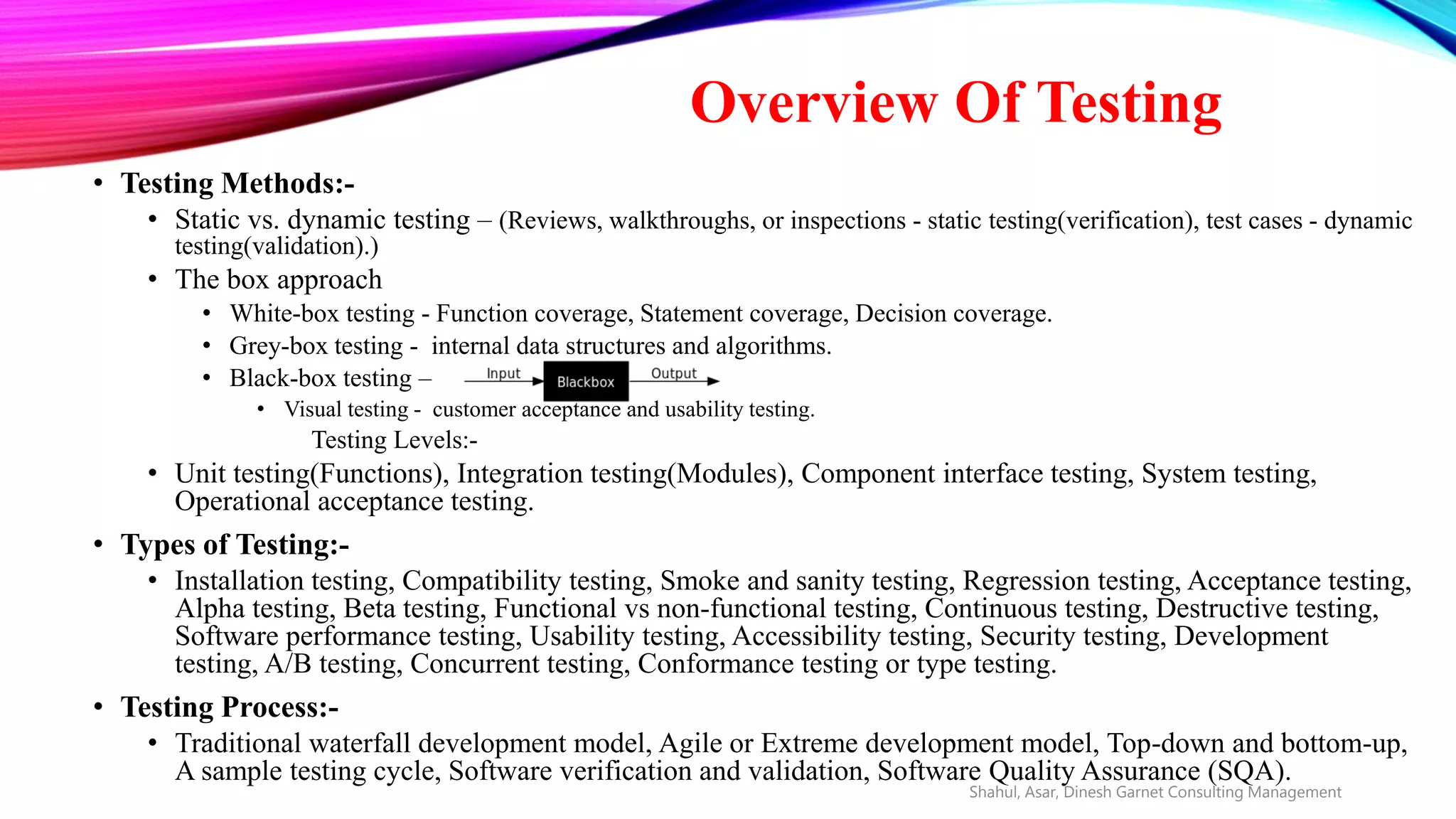 Overview Of Testing

• Testing Methods:-
  • Static vs. dynamic testing – (Reviews, walkthroughs, or inspections - static testing(verification), test cases - dynamic testing(validation).)
  • The box approach
    • White-box testing - Function coverage, Statement coverage, Decision coverage.
    • Grey-box testing - internal data structures and algorithms.
    • Black-box testing – Input Blackbox Output
      • Visual testing - customer acceptance and usability testing.

Testing Levels:-
  • Unit testing(Functions), Integration testing(Modules), Component interface testing, System testing, Operational acceptance testing.

• Types of Testing:-
  • Installation testing, Compatibility testing, Smoke and sanity testing, Regression testing, Acceptance testing, Alpha testing, Beta testing, Functional vs non-functional testing, Continuous testing, Destructive testing, Software performance testing, Usability testing, Accessibility testing, Security testing, Development testing, A/B testing, Concurrent testing, Conformance testing or type testing.

• Testing Process:-
  • Traditional waterfall development model, Agile or Extreme development model, Top-down and bottom-up, A sample testing cycle, Software verification and validation, Software Quality Assurance (SQA).

Shahul, Asar, Dinesh Garnet Consulting Management